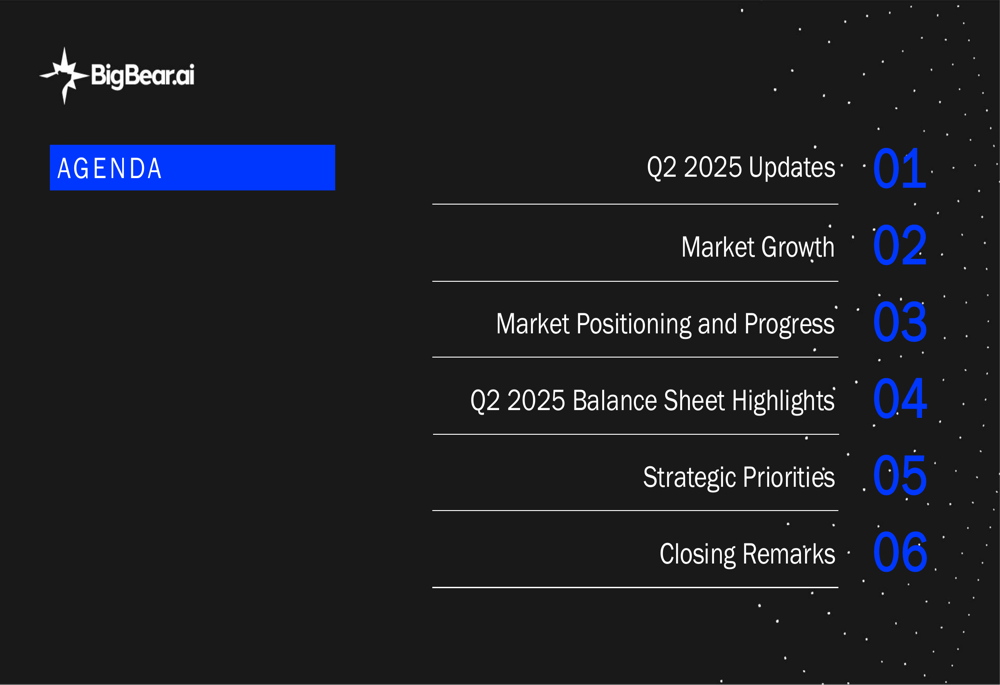 BigBear.ai

AGENDA

Q2 2025 Updates 01

Market Growth 02

Market Positioning and Progress 03

Q2 2025 Balance Sheet Highlights 04

Strategic Priorities 05

Closing Remarks 06